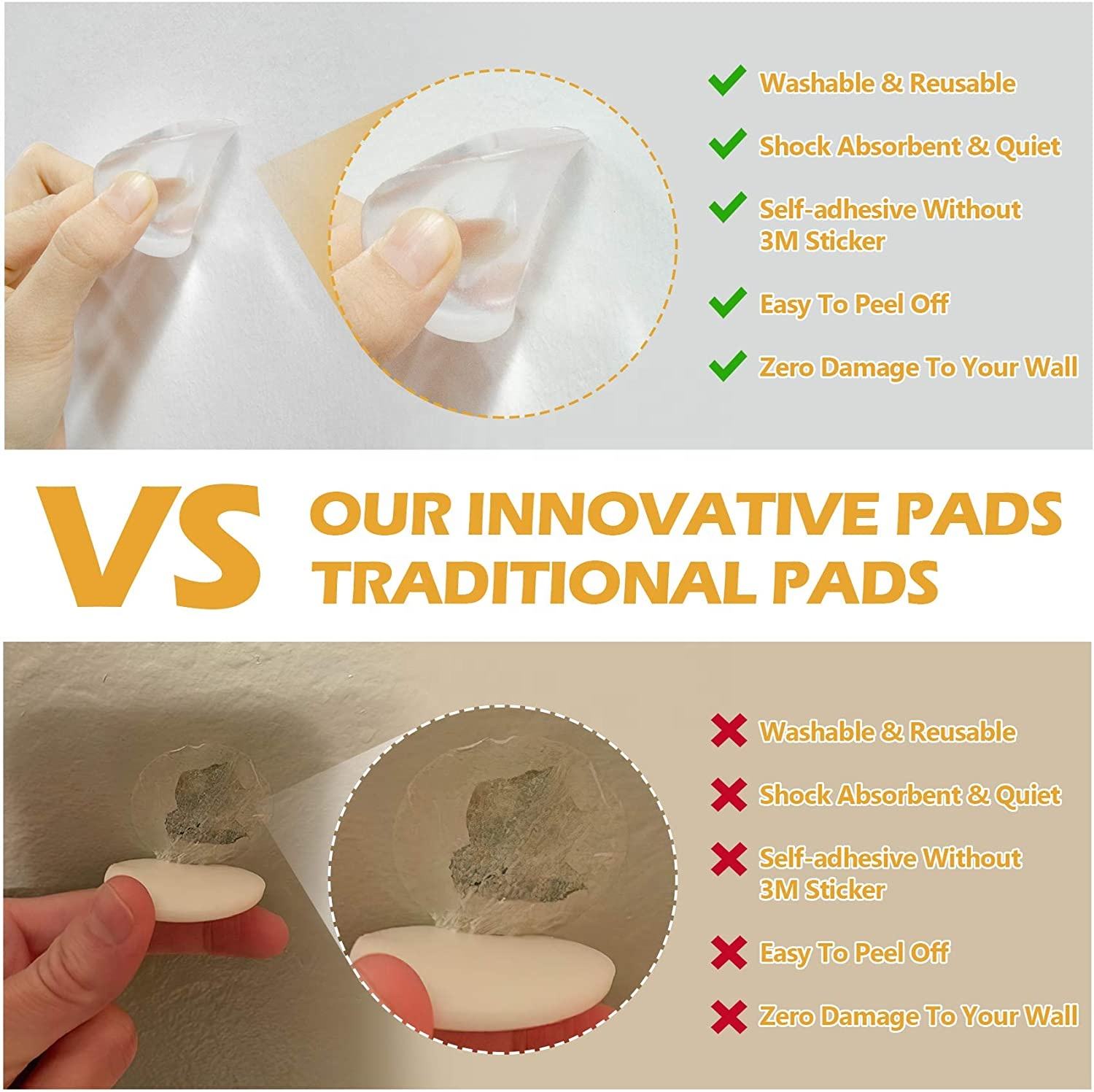 Washable & Reusable

Shock Absorbent & Quiet

Self-adhesive Without 3M Sticker

Easy To Peel Off

Zero Damage To Your Wall

VS OUR INNOVATIVE PADS
TRADITIONAL PADS

Washable & Reusable

Shock Absorbent & Quiet

Self-adhesive Without 3M Sticker

Easy To Peel Off

Zero Damage To Your Wall